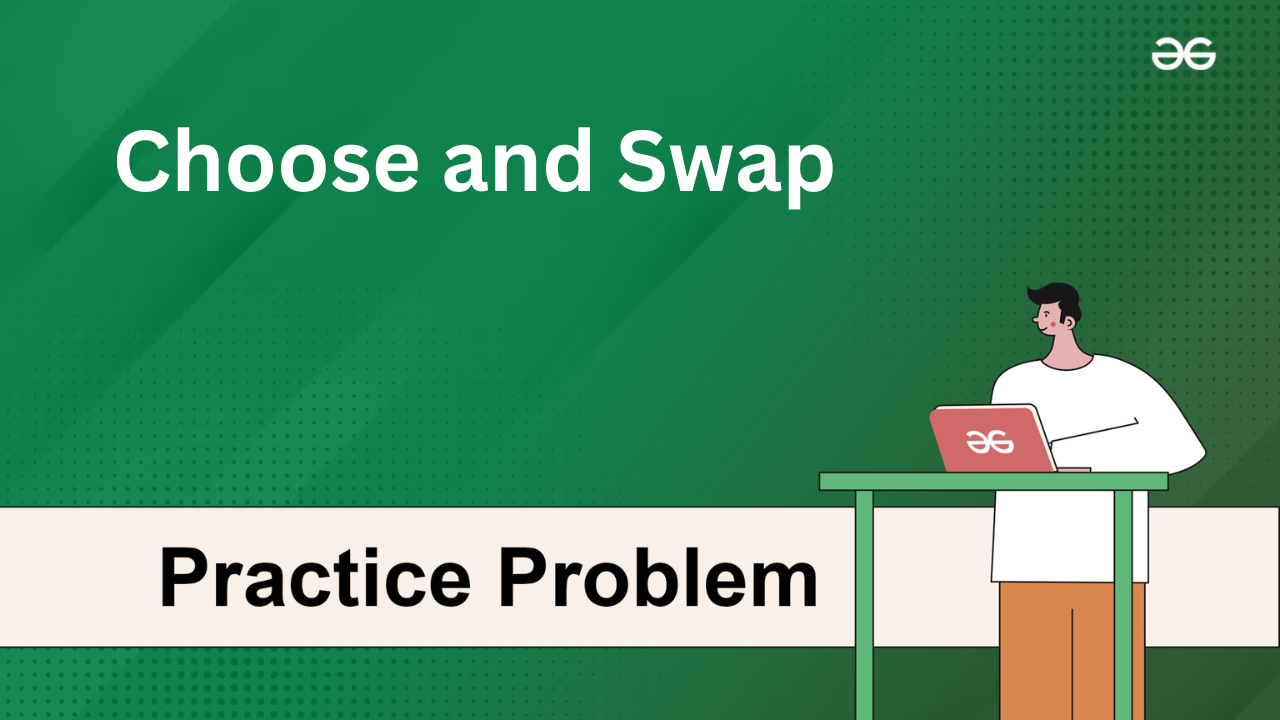 Choose and Swap

Practice Problem